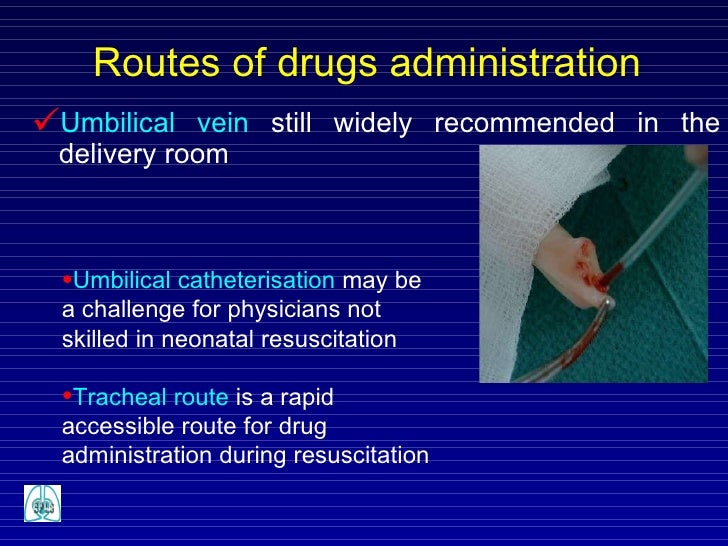 Routes of drugs administration

✓Umbilical vein still widely recommended in the delivery room

•Umbilical catheterisation may be a challenge for physicians not skilled in neonatal resuscitation

•Tracheal route is a rapid accessible route for drug administration during resuscitation